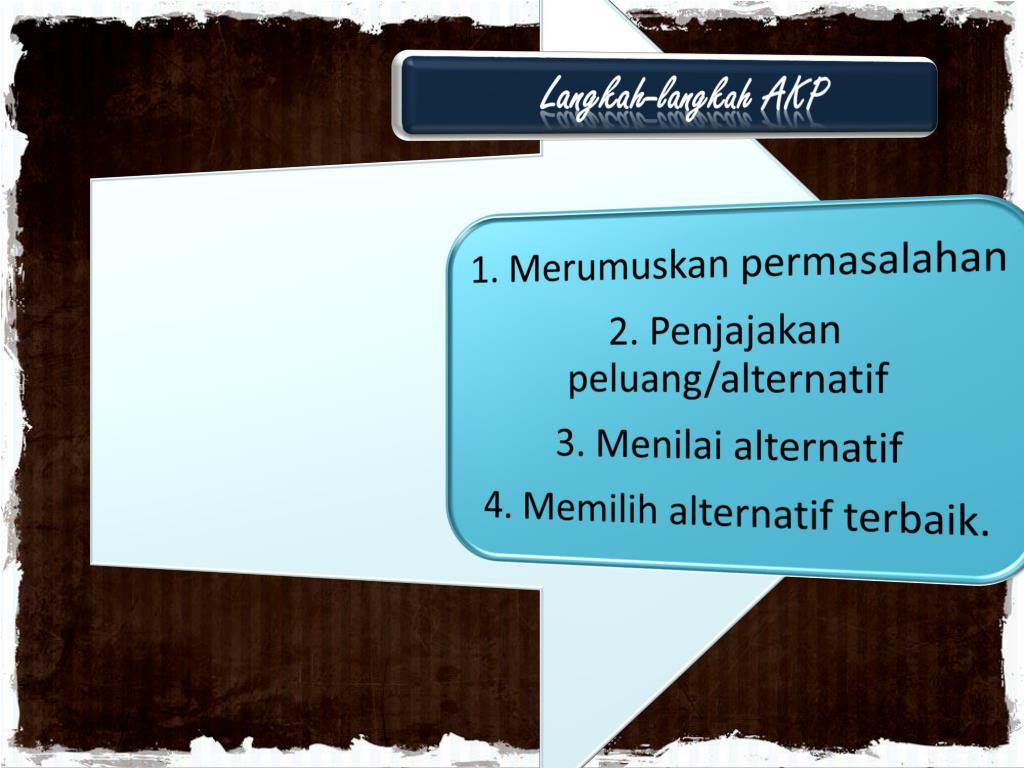 Langkah-langkah AKP

1. Merumuskan permasalahan

2. Penjajakan peluang/alternatif

3. Menilai alternatif

4. Memilih alternatif terbaik.